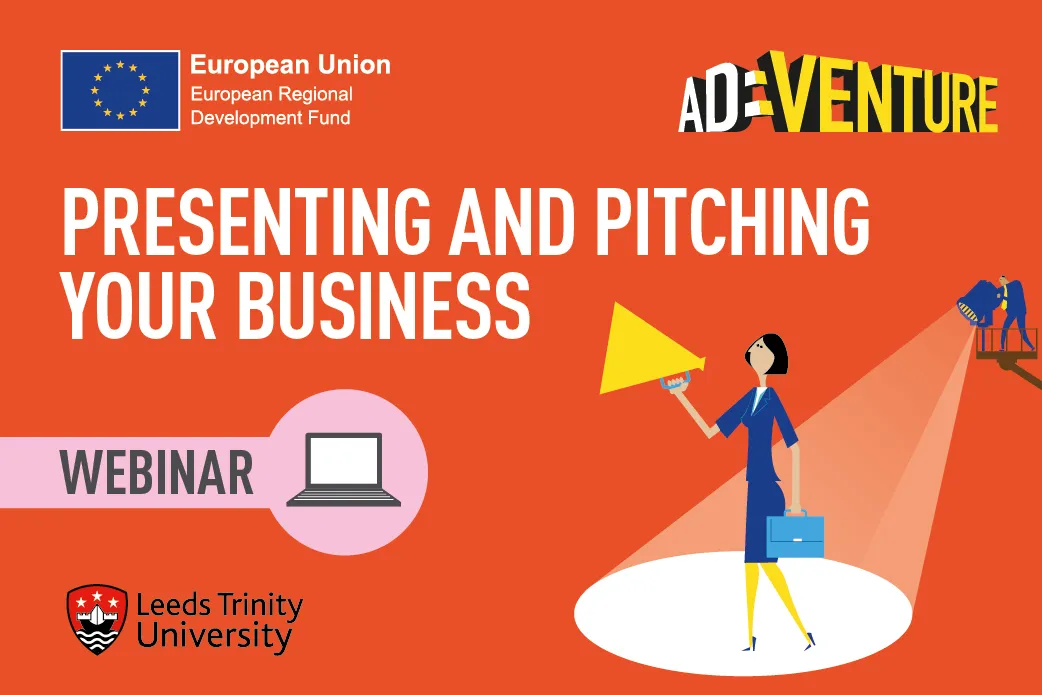 European Union
European Regional Development Fund

AD:VENTURE

PRESENTING AND PITCHING YOUR BUSINESS

WEBINAR

Leeds Trinity University